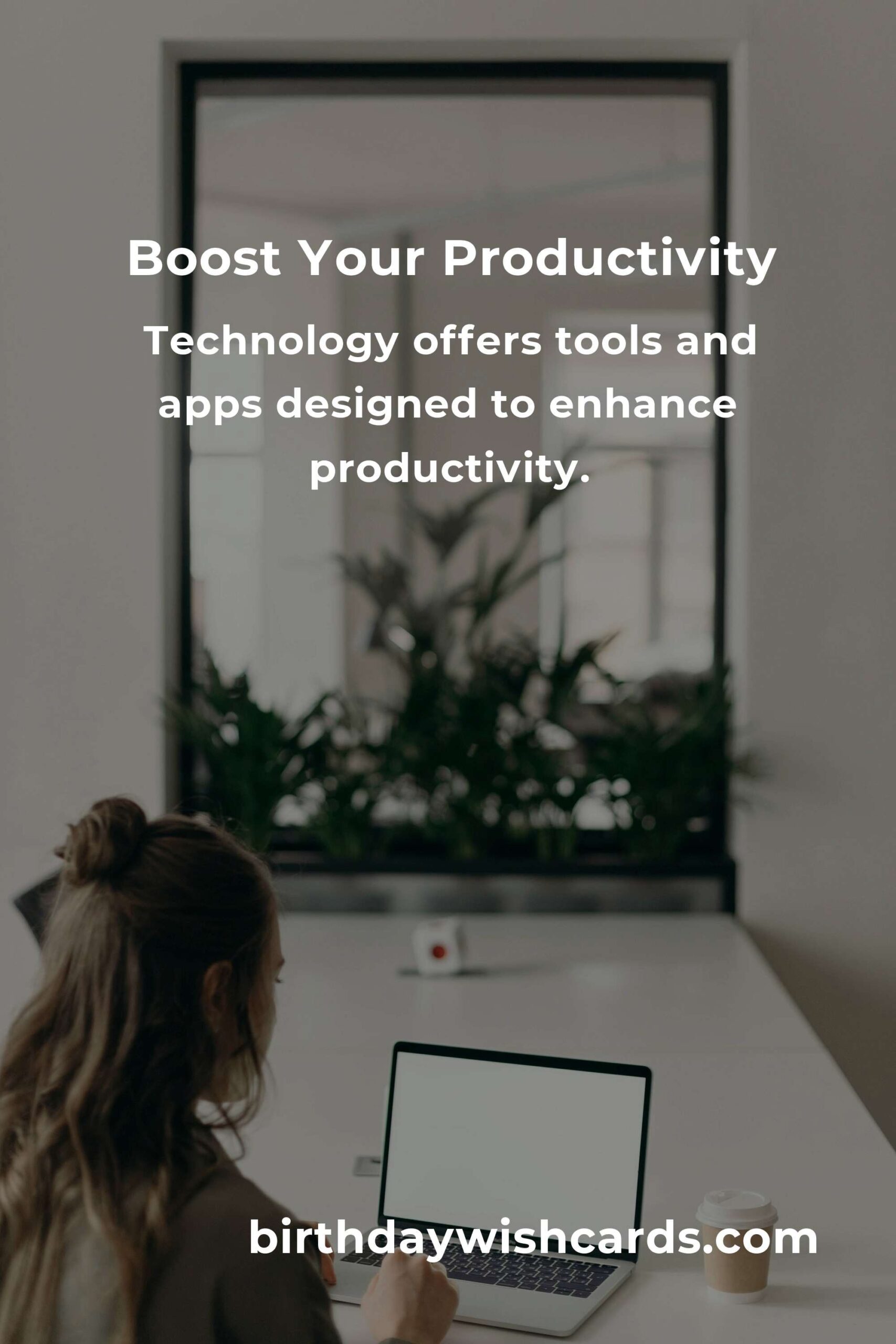 Boost Your Productivity

Technology offers tools and apps designed to enhance productivity.

birthdaywishcards.com